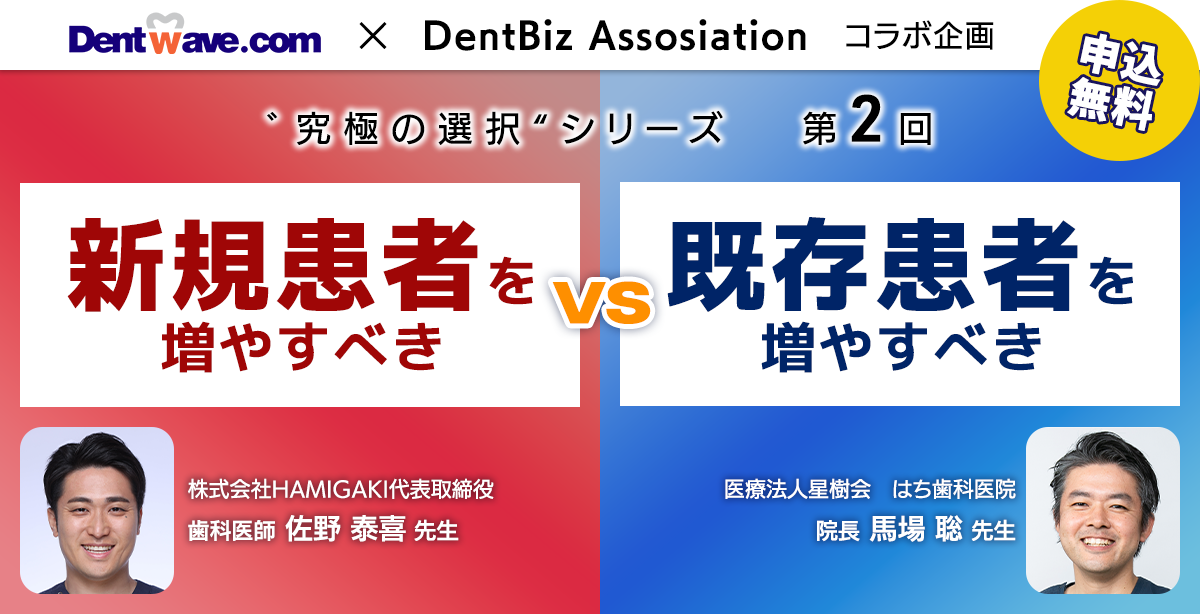 Dentwave.com × DentBiz Assosiation コラボ企画

申込無料

〝究極の選択〟シリーズ　第2回

新規患者を増やすべき

VS

既存患者を増やすべき

株式会社HAMIGAKI代表取締役
歯科医師 佐野 泰喜 先生

医療法人星樹会　はち歯科医院
院長 馬場 聡 先生